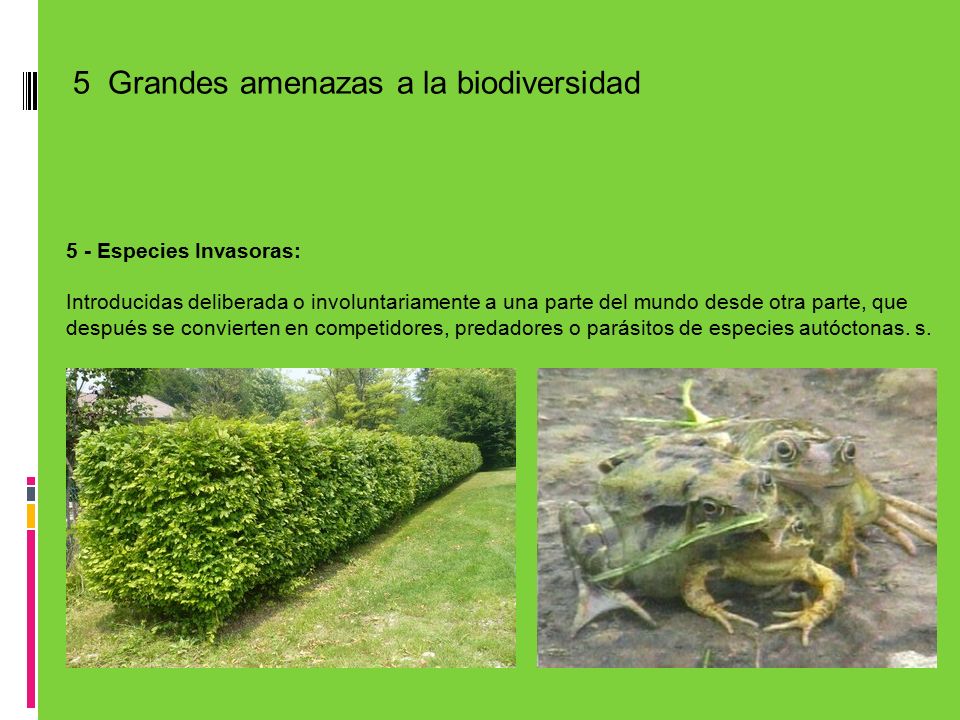 5 Grandes amenazas a la biodiversidad

5 - Especies Invasoras:

Introducidas deliberada o involuntariamente a una parte del mundo desde otra parte, que después se convierten en competidores, predadores o parásitos de especies autóctonas. s.